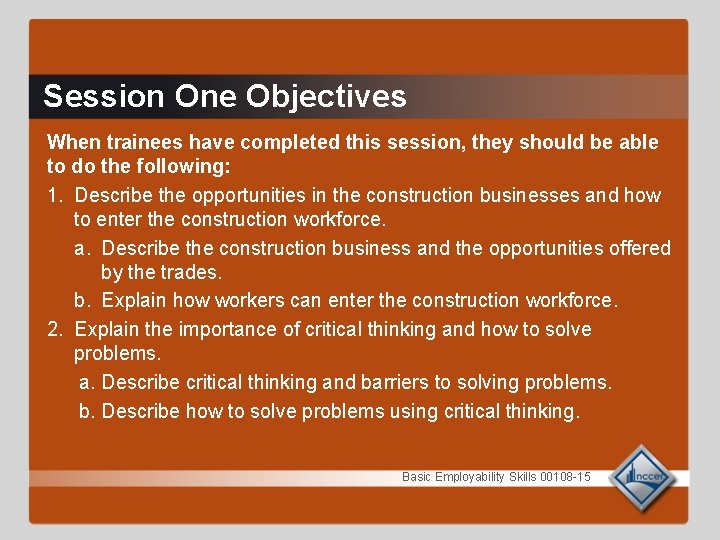 Session One Objectives

When trainees have completed this session, they should be able to do the following:

1. Describe the opportunities in the construction businesses and how to enter the construction workforce.

a. Describe the construction business and the opportunities offered by the trades.

b. Explain how workers can enter the construction workforce.

2. Explain the importance of critical thinking and how to solve problems.

a. Describe critical thinking and barriers to solving problems.

b. Describe how to solve problems using critical thinking.

Basic Employability Skills 00108-15

nccer